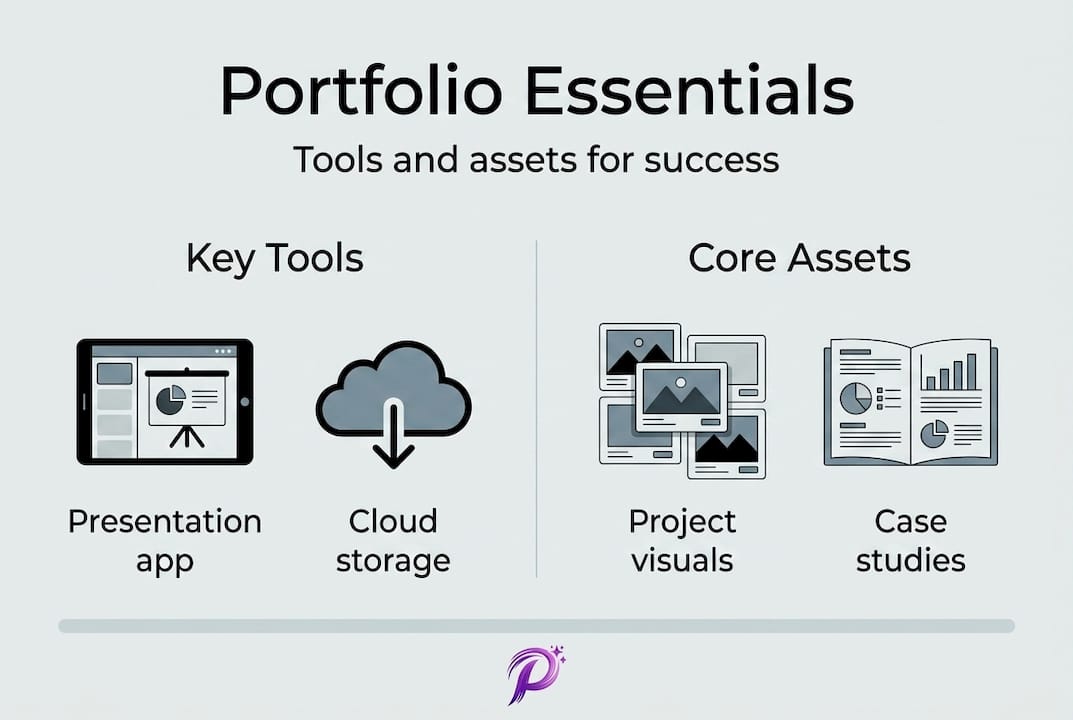 Portfolio Essentials

Tools and assets for success

Key Tools

Presentation app

Cloud storage

Core Assets

Project visuals

Case studies